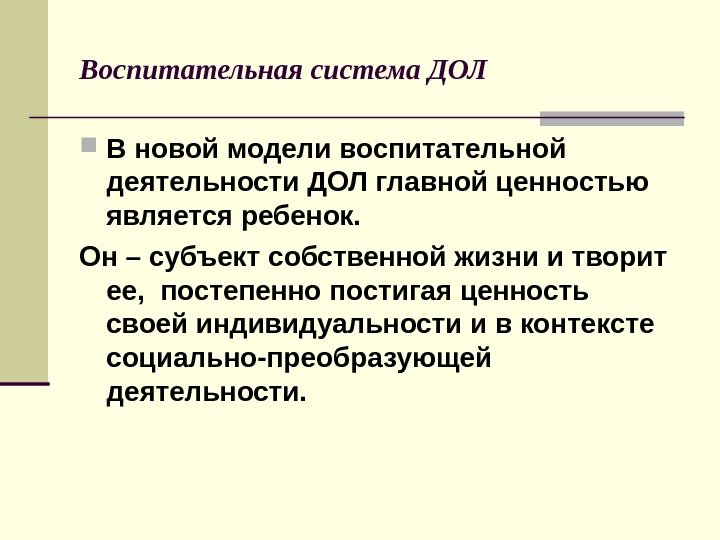 Воспитательная система ДОЛ

В новой модели воспитательной деятельности ДОЛ главной ценностью является ребенок.

Он – субъект собственной жизни и творит ее, постепенно постигая ценность своей индивидуальности и в контексте социально-преобразующей деятельности.